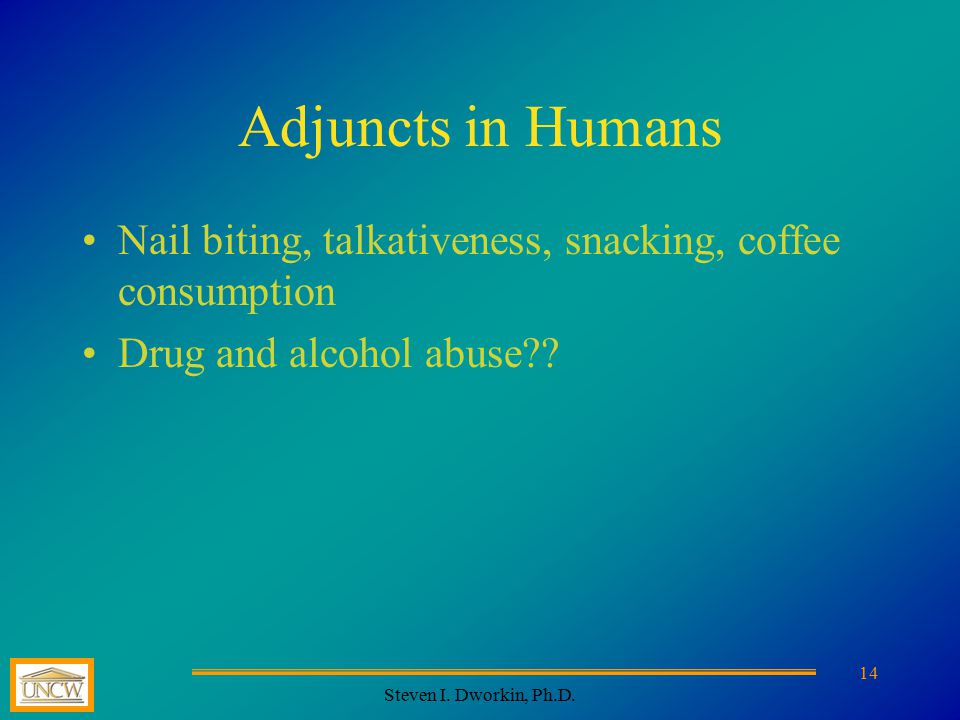 Adjuncts in Humans

• Nail biting, talkativeness, snacking, coffee consumption
• Drug and alcohol abuse??

UNCW

Steven I. Dworkin, Ph.D.

14